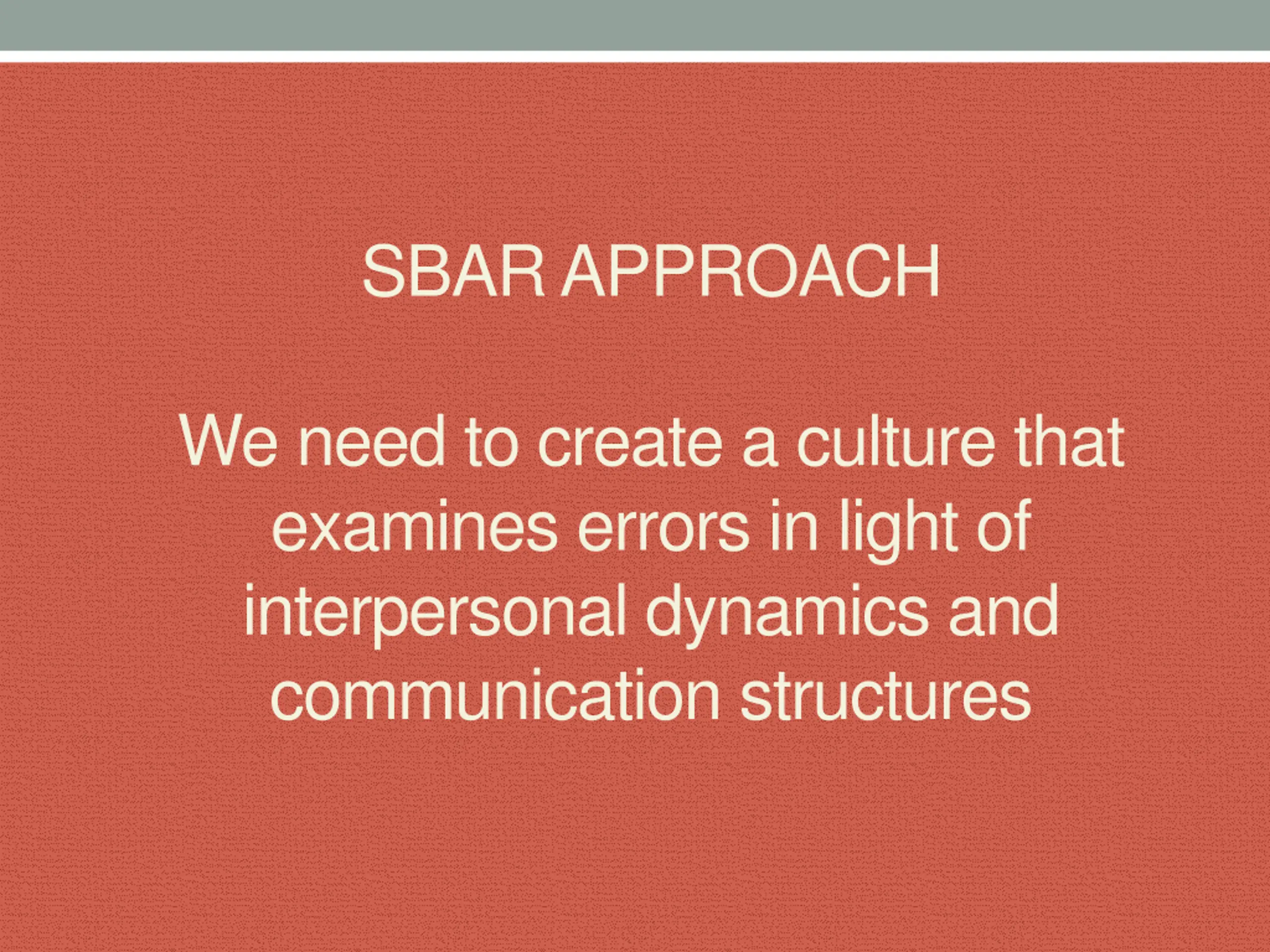 SBAR APPROACH

We need to create a culture that examines errors in light of interpersonal dynamics and communication structures